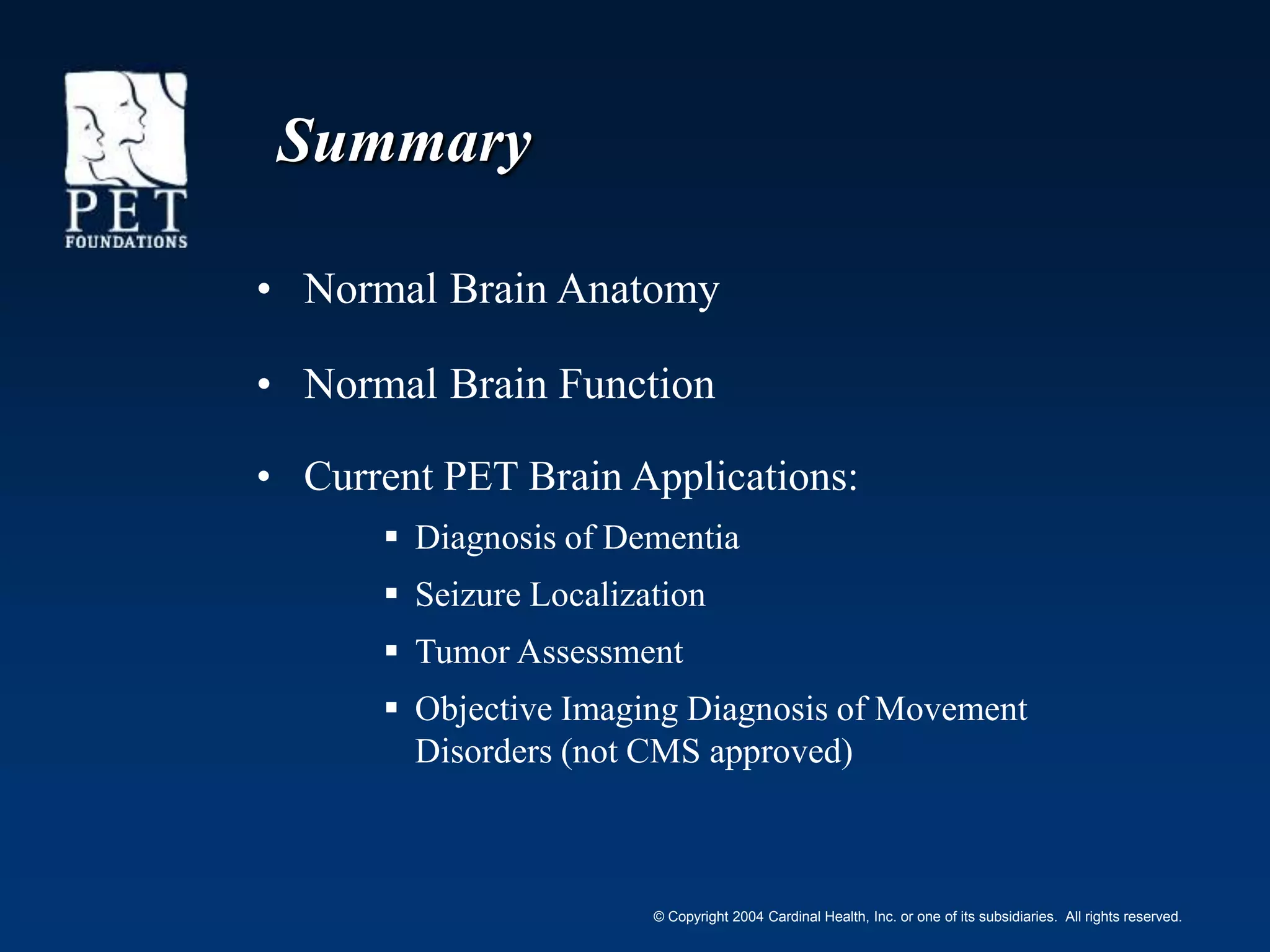 PET
FOUNDATIONS

Summary

• Normal Brain Anatomy

• Normal Brain Function

• Current PET Brain Applications:
  ▪ Diagnosis of Dementia
  ▪ Seizure Localization
  ▪ Tumor Assessment
  ▪ Objective Imaging Diagnosis of Movement Disorders (not CMS approved)

© Copyright 2004 Cardinal Health, Inc. or one of its subsidiaries. All rights reserved.